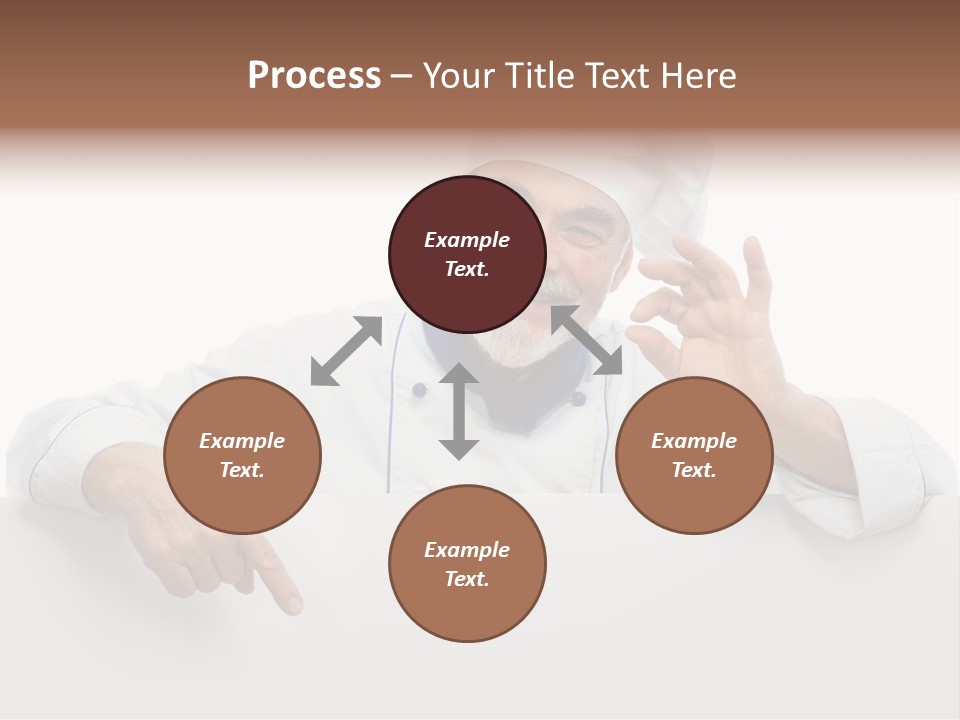 Process – Your Title Text Here

Example Text.

Example Text.

Example Text.

Example Text.